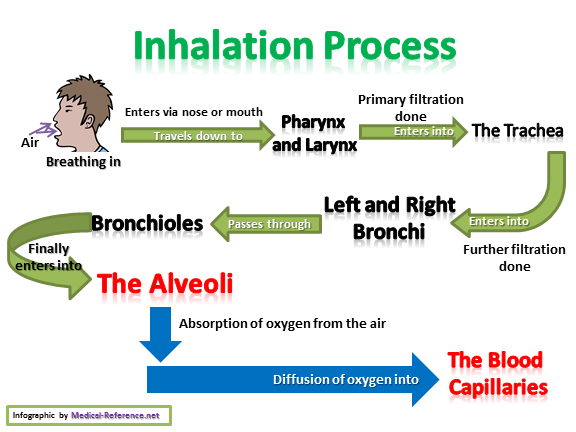 Inhalation Process

Air

Breathing in

Enters via nose or mouth

Travels down to

Pharynx and Larynx

Primary filtration done

Enters into

The Trachea

Enters into

Further filtration done

Left and Right Bronchi

Passes through

Bronchioles

Finally enters into

The Alveoli

Absorption of oxygen from the air

Diffusion of oxygen into

The Blood Capillaries

Infographic by Medical-Reference.net